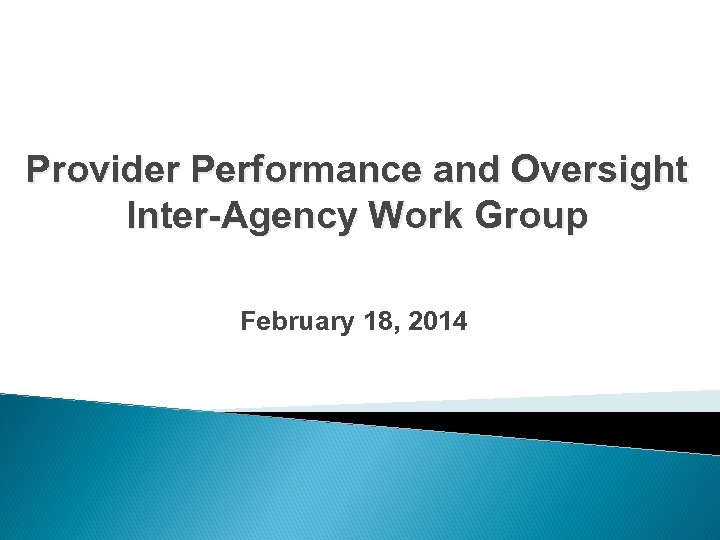 Provider Performance and Oversight
Inter-Agency Work Group

February 18, 2014